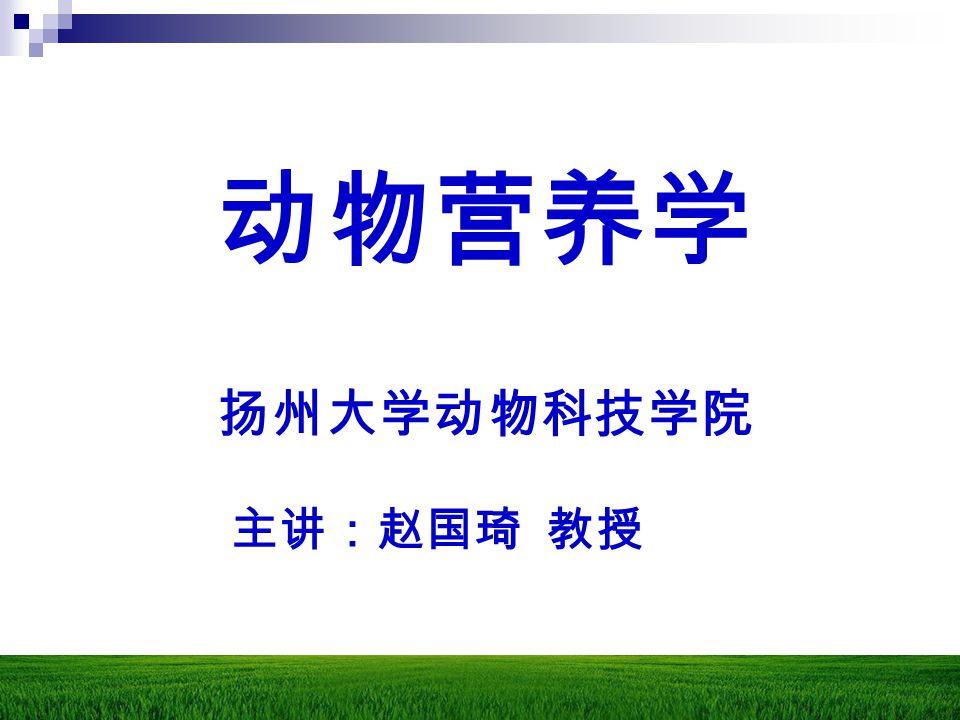 动物营养学

扬州大学动物科技学院

主讲：赵国琦 教授